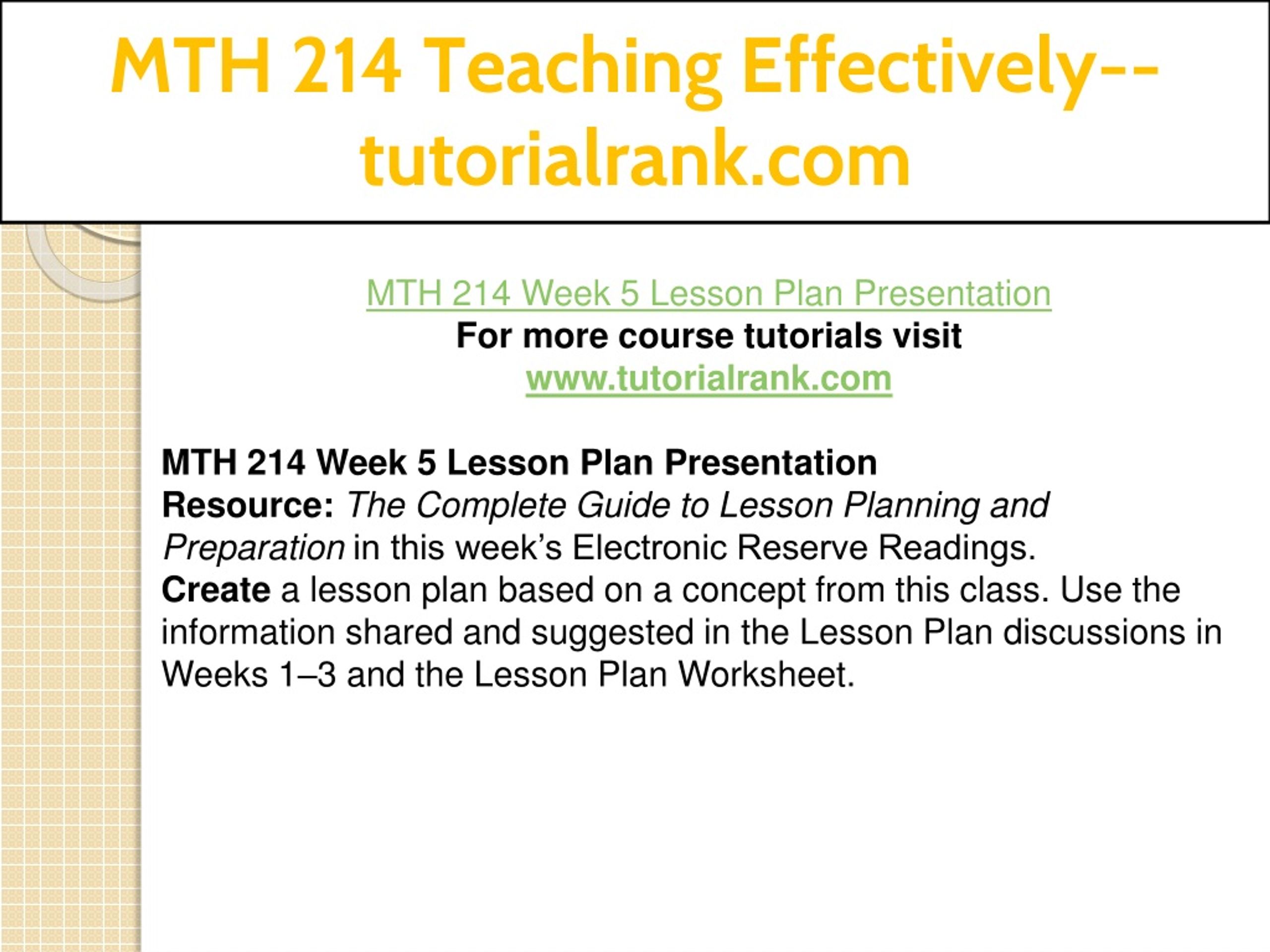 MTH 214 Teaching Effectively--tutorialrank.com

MTH 214 Week 5 Lesson Plan Presentation
For more course tutorials visit
www.tutorialrank.com

MTH 214 Week 5 Lesson Plan Presentation
Resource: The Complete Guide to Lesson Planning and Preparation in this week’s Electronic Reserve Readings.
Create a lesson plan based on a concept from this class. Use the information shared and suggested in the Lesson Plan discussions in Weeks 1–3 and the Lesson Plan Worksheet.